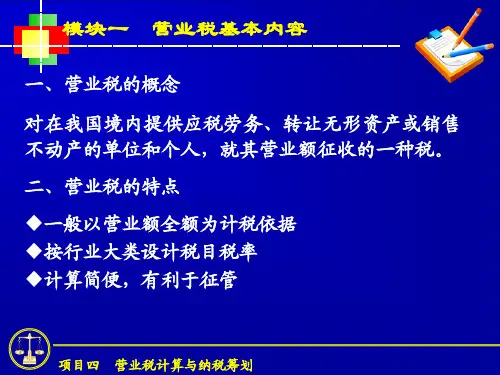 模块一　营业税基本内容

一、营业税的概念

对在我国境内提供应税劳务、转让无形资产或销售不动产的单位和个人，就其营业额征收的一种税。

二、营业税的特点

◆一般以营业额全额为计税依据
◆按行业大类设计税目税率
◆计算简便，有利于征管

项目四　营业税计算与纳税筹划